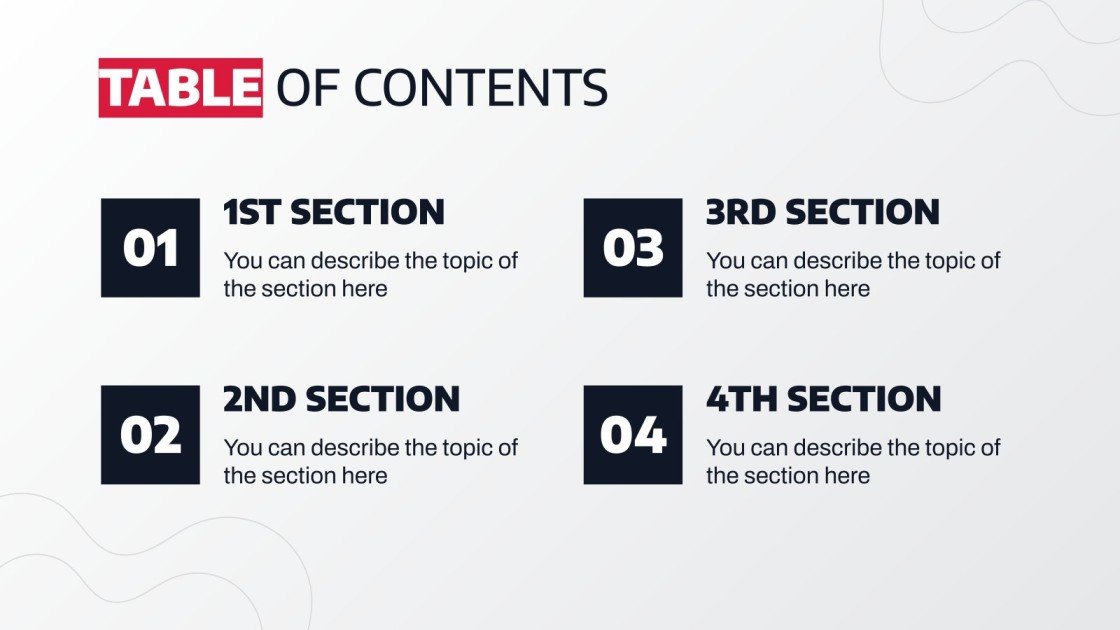 TABLE OF CONTENTS

01
1ST SECTION
You can describe the topic of the section here

02
2ND SECTION
You can describe the topic of the section here

03
3RD SECTION
You can describe the topic of the section here

04
4TH SECTION
You can describe the topic of the section here